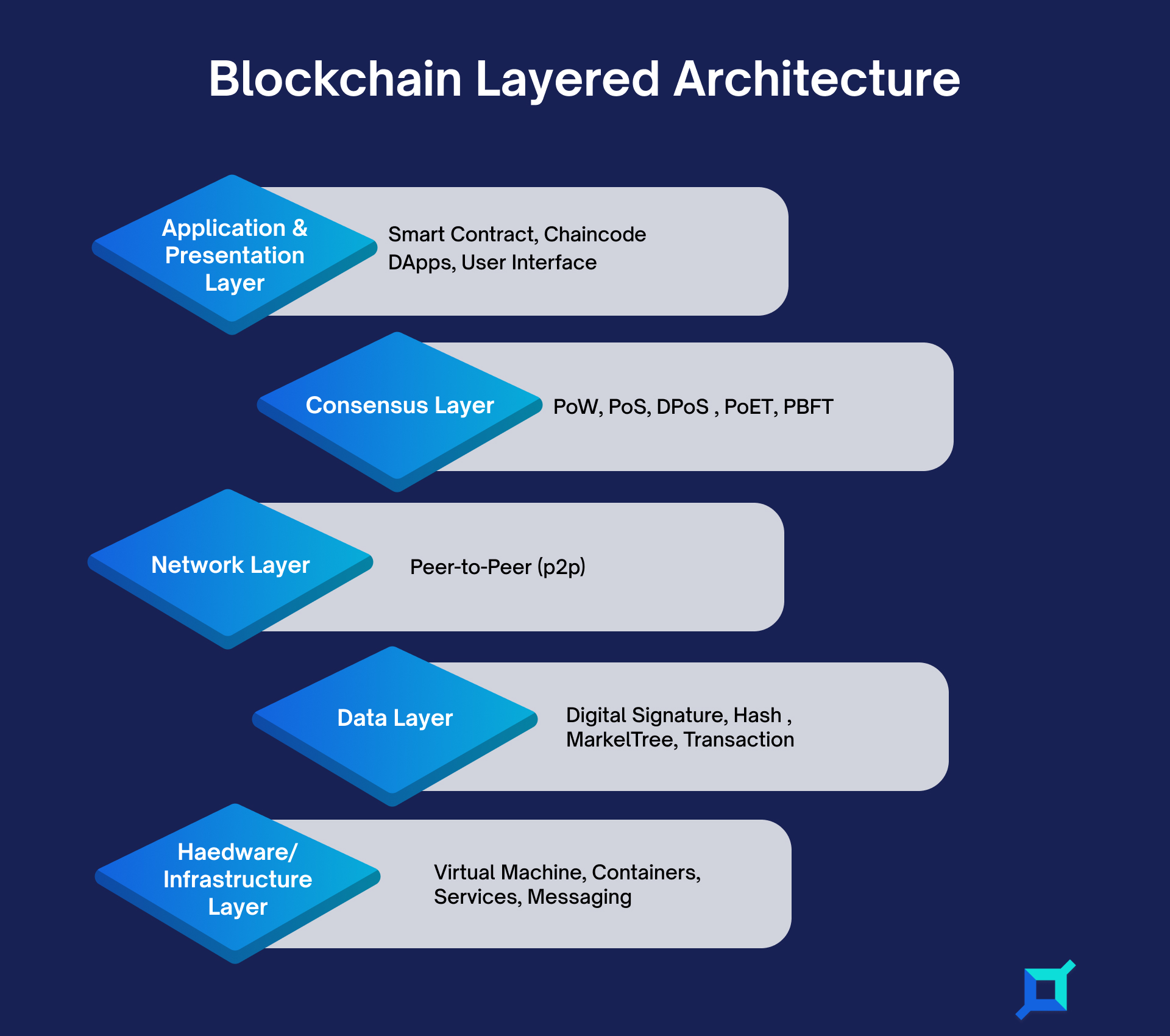 Blockchain Layered Architecture

Application & Presentation Layer

Smart Contract, Chaincode
DApps, User Interface

Consensus Layer

PoW, PoS, DPoS , PoET, PBFT

Network Layer

Peer-to-Peer (p2p)

Data Layer

Digital Signature, Hash , MarkelTree, Transaction

Haedware/ Infrastructure Layer

Virtual Machine, Containers, Services, Messaging